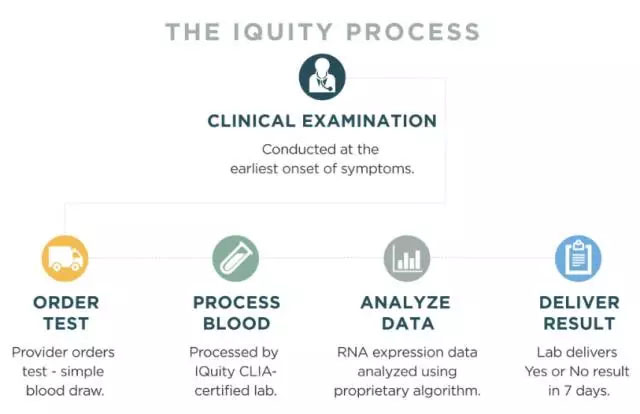 THE IQUITY PROCESS

CLINICAL EXAMINATION

Conducted at the earliest onset of symptoms.

ORDER TEST

Provider orders test - simple blood draw.

PROCESS BLOOD

Processed by IQuity CLIA-certified lab.

ANALYZE DATA

RNA expression data analyzed using proprietary algorithm.

DELIVER RESULT

Lab delivers Yes or No result in 7 days.